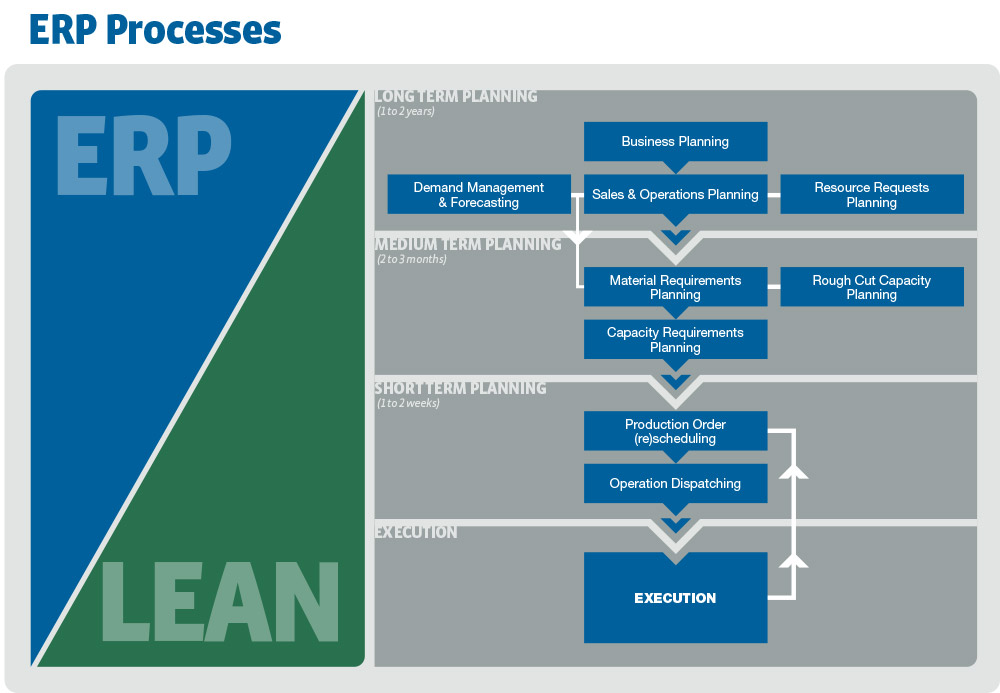 ERP Processes

ERP

LEAN

LONG TERM PLANNING
(1 to 2 years)

Business Planning

Demand Management & Forecasting

Sales & Operations Planning

Resource Requests Planning

MEDIUM TERM PLANNING
(2 to 3 months)

Material Requirements Planning

Rough Cut Capacity Planning

Capacity Requirements Planning

SHORT TERM PLANNING
(1 to 2 weeks)

Production Order (re)scheduling

Operation Dispatching

EXECUTION

EXECUTION